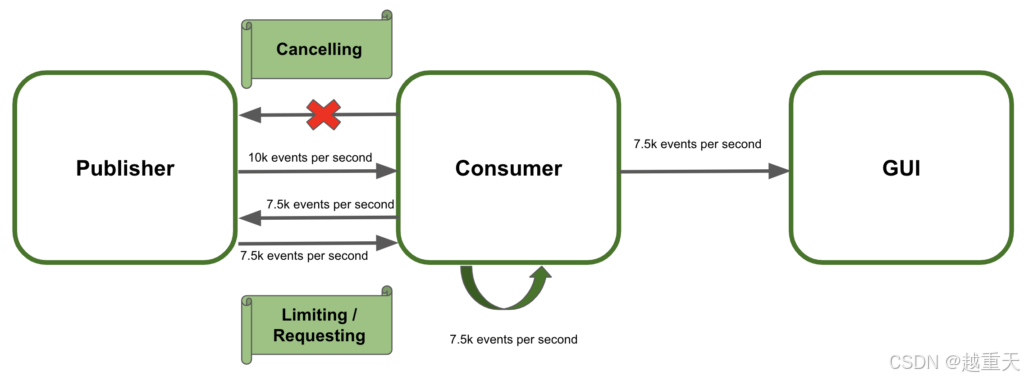 Cancelling

Publisher

10k events per second

7.5k events per second

7.5k events per second

Consumer

7.5k events per second

GUI

Limiting / Requesting

7.5k events per second

CSDN @越重天